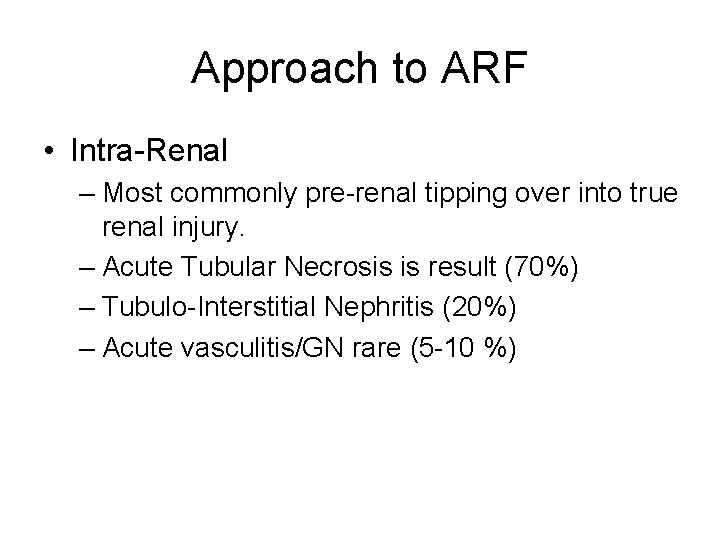 Approach to ARF

• Intra-Renal
– Most commonly pre-renal tipping over into true renal injury.
– Acute Tubular Necrosis is result (70%)
– Tubulo-Interstitial Nephritis (20%)
– Acute vasculitis/GN rare (5-10 %)